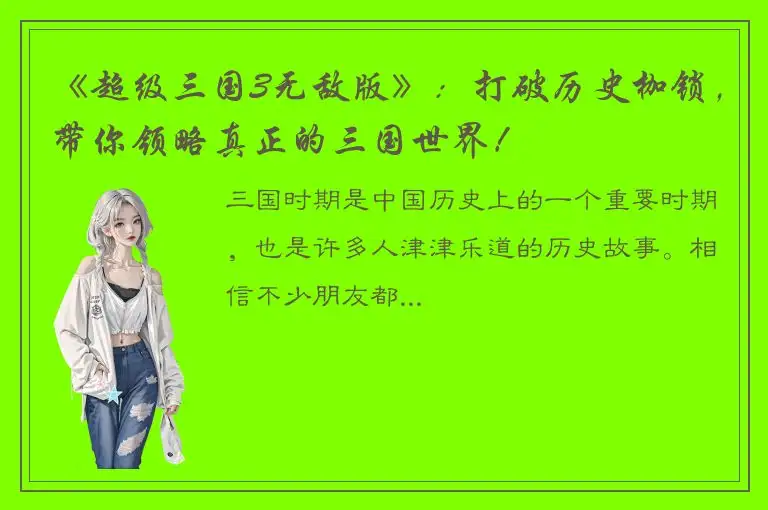 《超级三国3无敌版》：打破历史枷锁，带你领略真正的三国世界！

三国时期是中国历史上的一个重要时期，也是许多人津津乐道的历史故事。相信不少朋友都...